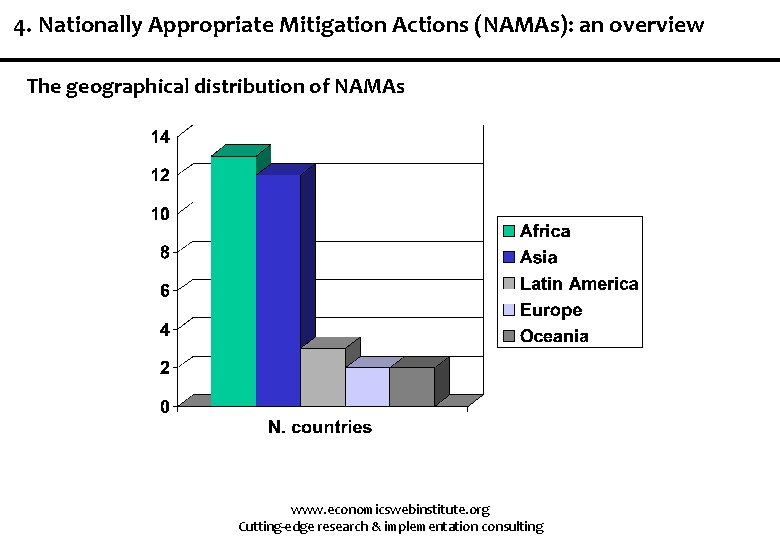 4. Nationally Appropriate Mitigation Actions (NAMAs): an overview

The geographical distribution of NAMAs

14
12
10
8
6
4
2
0

N. countries

Africa
Asia
Latin America
Europe
Oceania

www.economicswebinstitute.org
Cutting-edge research & implementation consulting